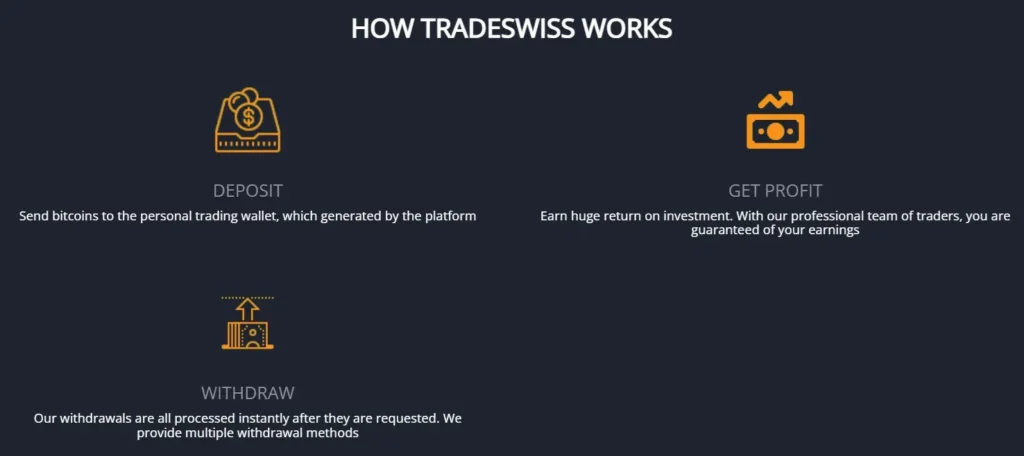 HOW TRADESWISS WORKS

DEPOSIT

Send bitcoins to the personal trading wallet, which generated by the platform

GET PROFIT

Earn huge return on investment. With our professional team of traders, you are guaranteed of your earnings

WITHDRAW

Our withdrawals are all processed instantly after they are requested. We provide multiple withdrawal methods